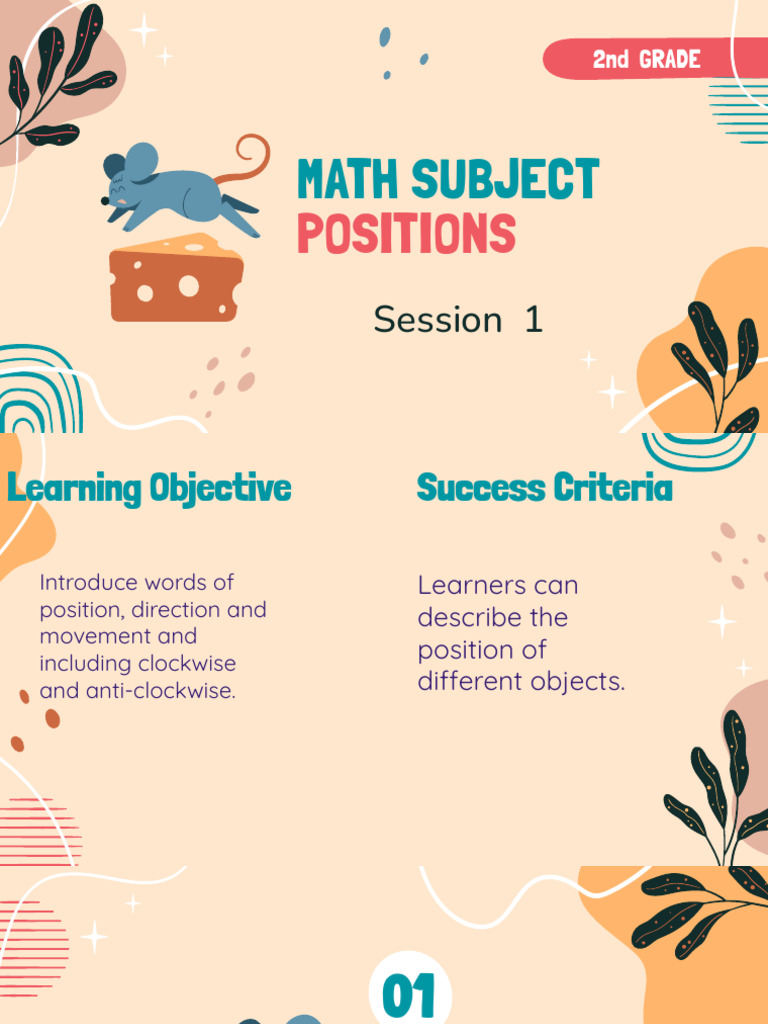 2nd GRADE

MATH SUBJECT
POSITIONS

Session 1

Learning Objective

Introduce words of position, direction and movement and including clockwise and anti-clockwise.

Success Criteria

Learners can describe the position of different objects.

01